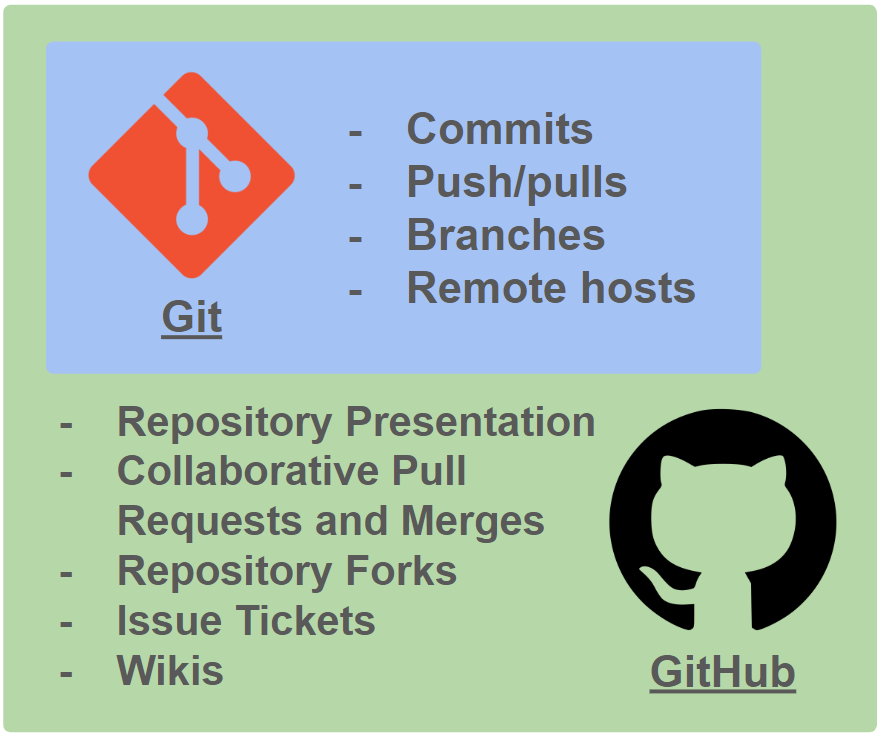 Git

- Commits
- Push/pulls
- Branches
- Remote hosts

- Repository Presentation
- Collaborative Pull Requests and Merges
- Repository Forks
- Issue Tickets
- Wikis

GitHub